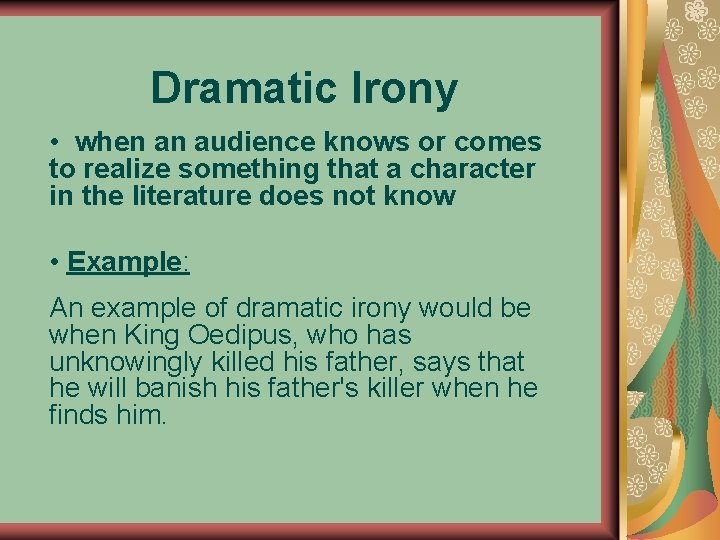 Dramatic Irony

• when an audience knows or comes to realize something that a character in the literature does not know

• Example:

An example of dramatic irony would be when King Oedipus, who has unknowingly killed his father, says that he will banish his father's killer when he finds him.